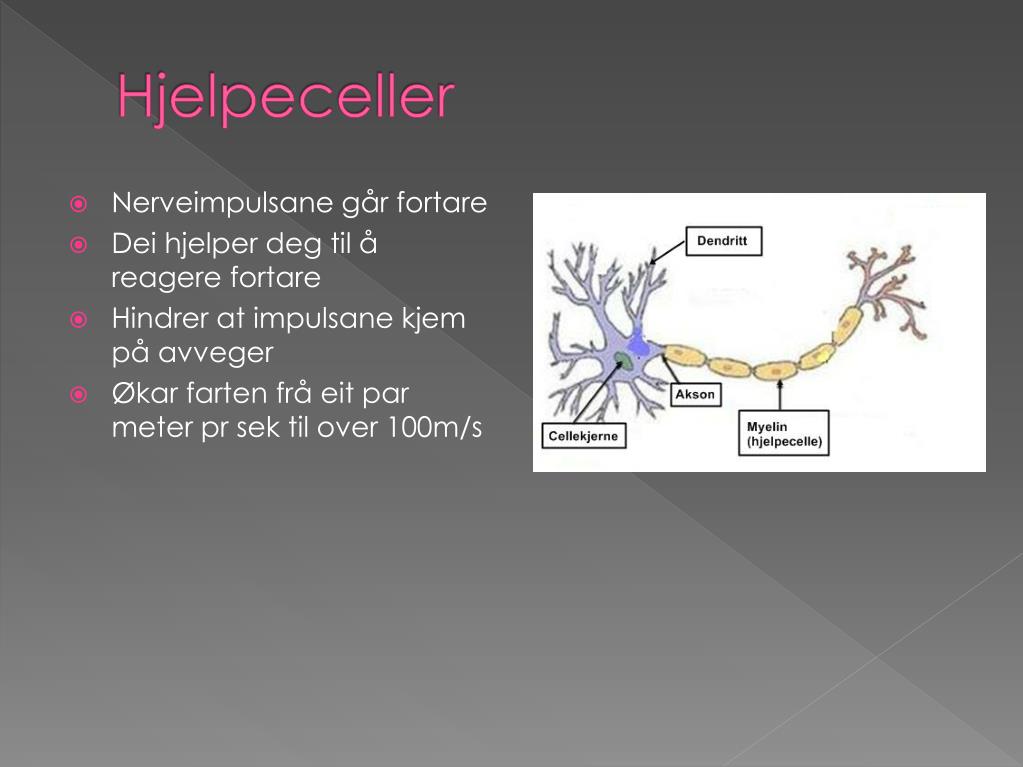 Hjelpeceller

Nerveimpulsane går fortare

Dei hjelper deg til å reagere fortare

Hindrer at impulsane kjem på avveger

Økar farten frå eit par meter pr sek til over 100m/s

Dendritt

Akson

Cellekjerne

Myelin
(hjelpecelle)